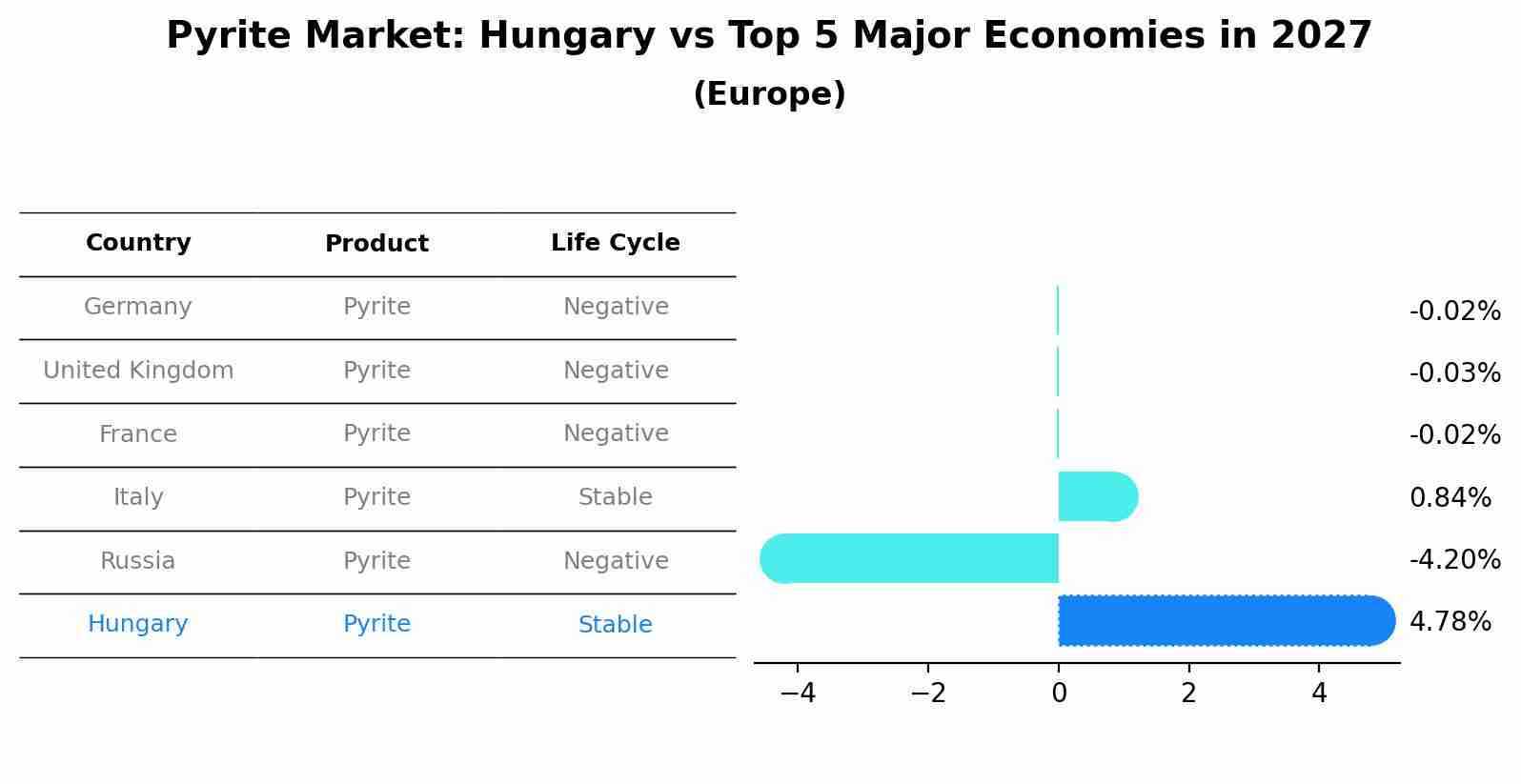 Pyrite Market: Hungary vs Top 5 Major Economies in 2027
(Europe)

| Country | Product | Life Cycle |
|---|---|---|
| Germany | Pyrite | Negative |
| United Kingdom | Pyrite | Negative |
| France | Pyrite | Negative |
| Italy | Pyrite | Stable |
| Russia | Pyrite | Negative |
| Hungary | Pyrite | Stable |

-0.02%
-0.03%
-0.02%
0.84%
-4.20%
4.78%

−4 −2 0 2 4